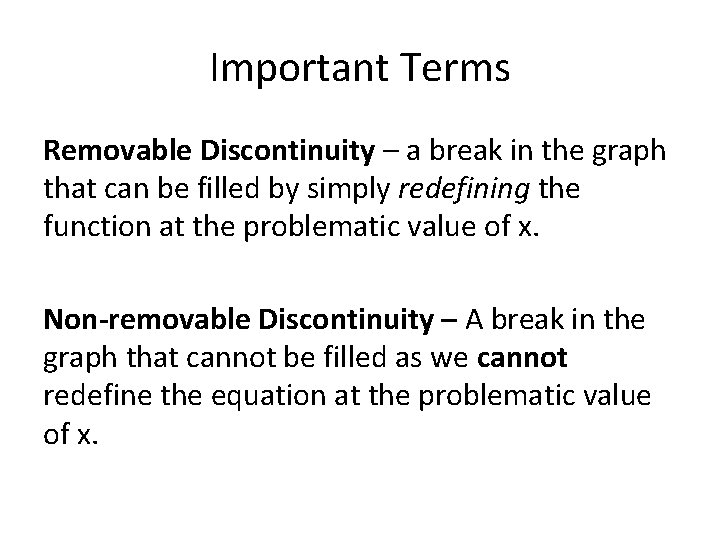 Important Terms

Removable Discontinuity – a break in the graph that can be filled by simply redefining the function at the problematic value of x.

Non-removable Discontinuity – A break in the graph that cannot be filled as we cannot redefine the equation at the problematic value of x.